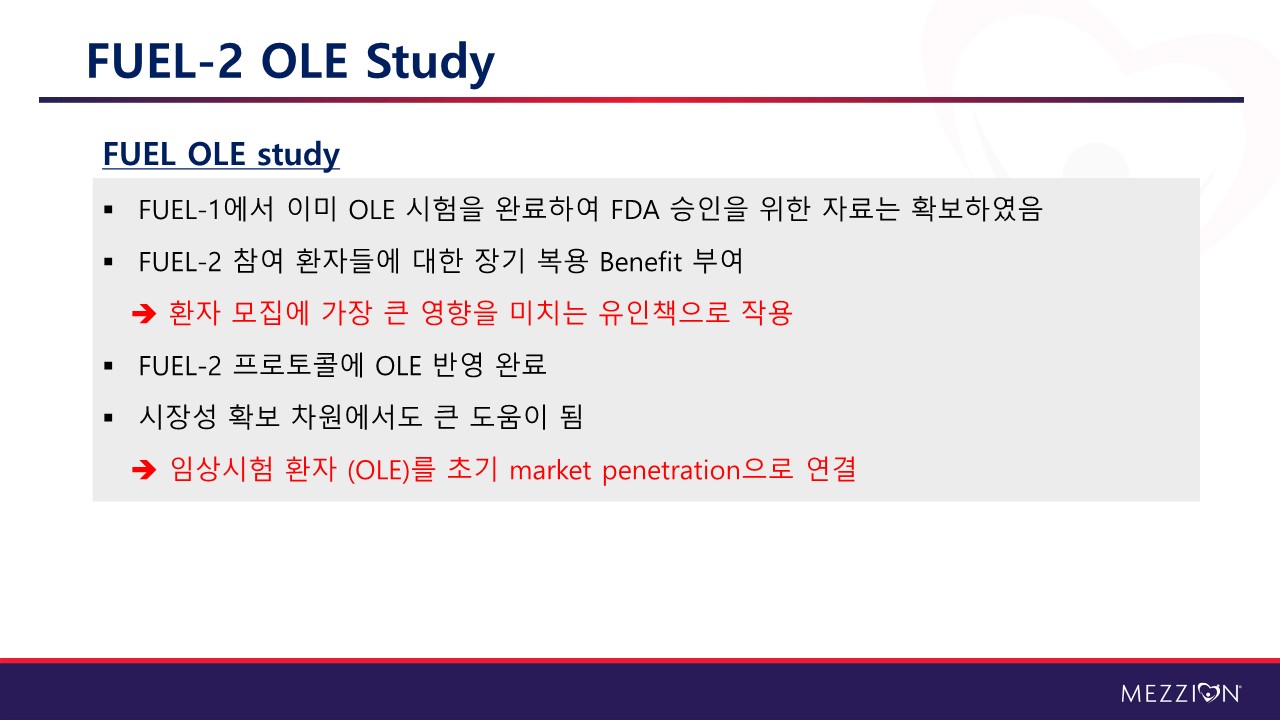 FUEL-2 OLE Study

FUEL OLE study

▪ FUEL-1에서 이미 OLE 시험을 완료하여 FDA 승인을 위한 자료는 확보하였음
▪ FUEL-2 참여 환자들에 대한 장기 복용 Benefit 부여
➔ 환자 모집에 가장 큰 영향을 미치는 유인책으로 작용
▪ FUEL-2 프로토콜에 OLE 반영 완료
▪ 시장성 확보 차원에서도 큰 도움이 됨
➔ 임상시험 환자 (OLE)를 초기 market penetration으로 연결

MEZZION